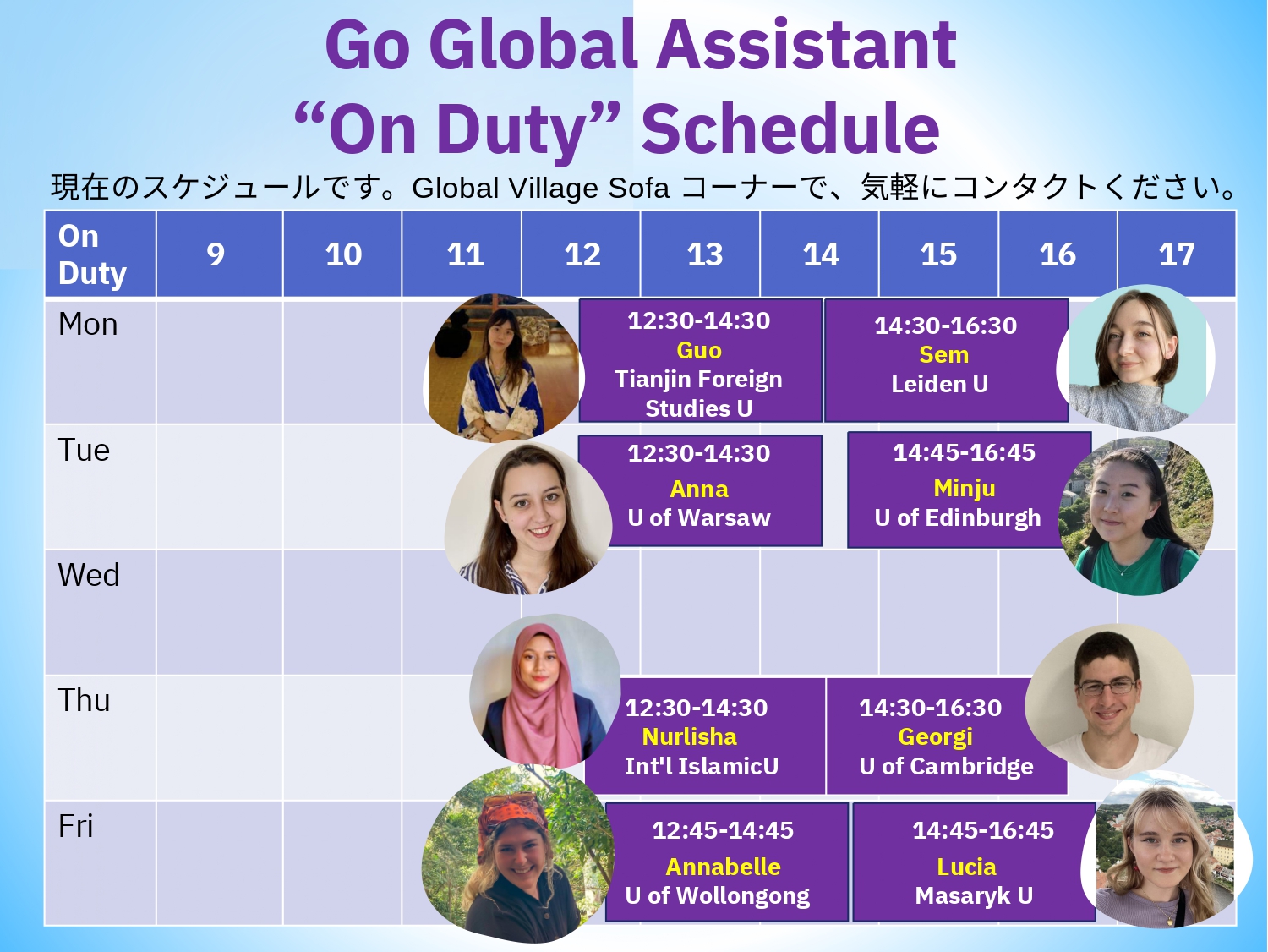 Go Global Assistant
“On Duty” Schedule

現在のスケジュールです。Global Village Sofa コーナーで、気軽にコンタクトください。

| On Duty | 9 | 10 | 11 | 12 | 13 | 14 | 15 | 16 | 17 |
|---|---|---|---|---|---|---|---|---|---|
| Mon | | | | 12:30-14:30 Guo Tianjin Foreign Studies U | | 14:30-16:30 Sem Leiden U | | | |
| Tue | | | | 12:30-14:30 Anna U of Warsaw | | 14:45-16:45 Minju U of Edinburgh | | | |
| Wed | | | | | | | | | |
| Thu | | | | 12:30-14:30 Nurlisha Int'l IslamicU | | 14:30-16:30 Georgi U of Cambridge | | | |
| Fri | | | | 12:45-14:45 Annabelle U of Wollongong | | 14:45-16:45 Lucia Masaryk U | | | |